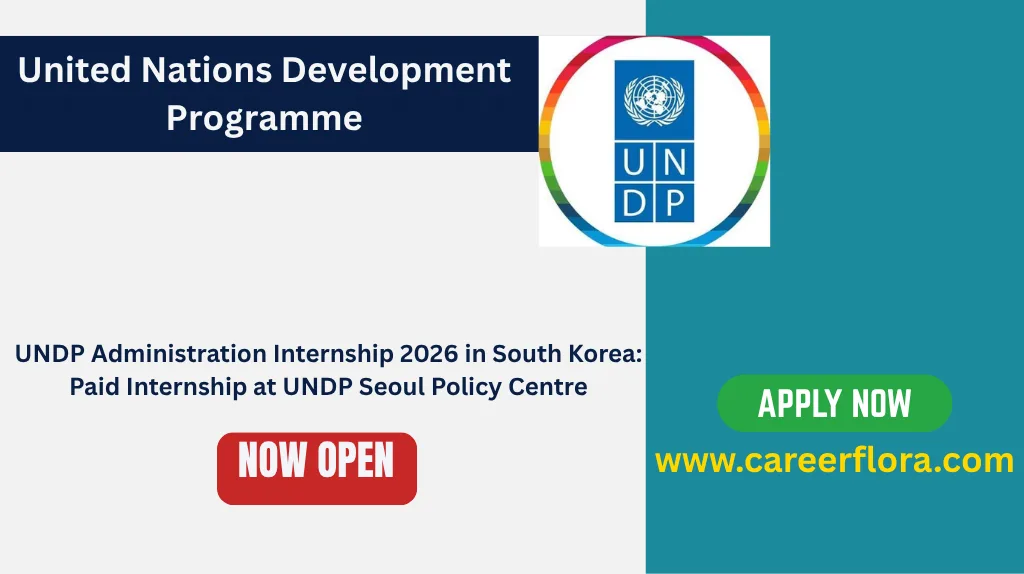 United Nations Development Programme

U N
D P

UNDP Administration Internship 2026 in South Korea: Paid Internship at UNDP Seoul Policy Centre

NOW OPEN

APPLY NOW

www.careerflora.com